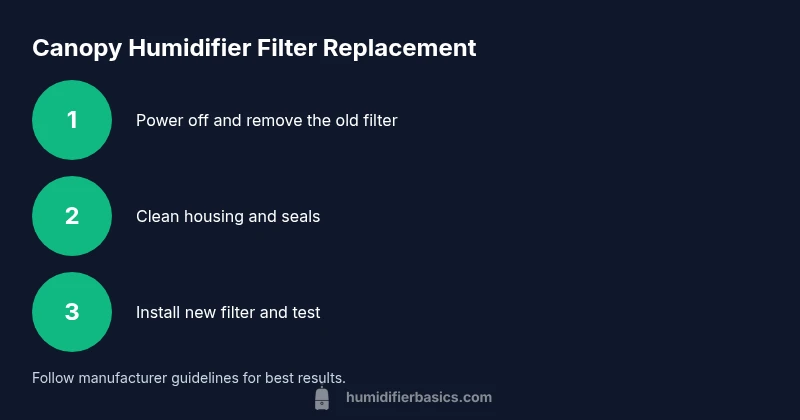 Canopy Humidifier Filter Replacement

1

Power off and remove the old filter

2

Clean housing and seals

3

Install new filter and test

Follow manufacturer guidelines for best results.

humidifierbasics.com